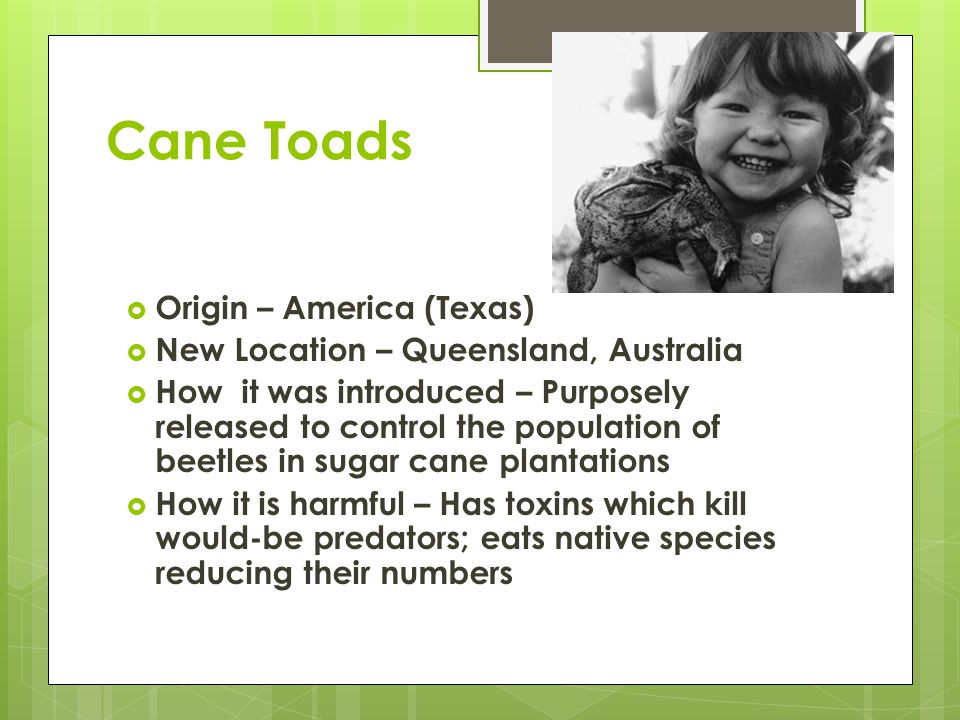 Cane Toads

Origin – America (Texas)

New Location – Queensland, Australia

How it was introduced – Purposely released to control the population of beetles in sugar cane plantations

How it is harmful – Has toxins which kill would-be predators; eats native species reducing their numbers